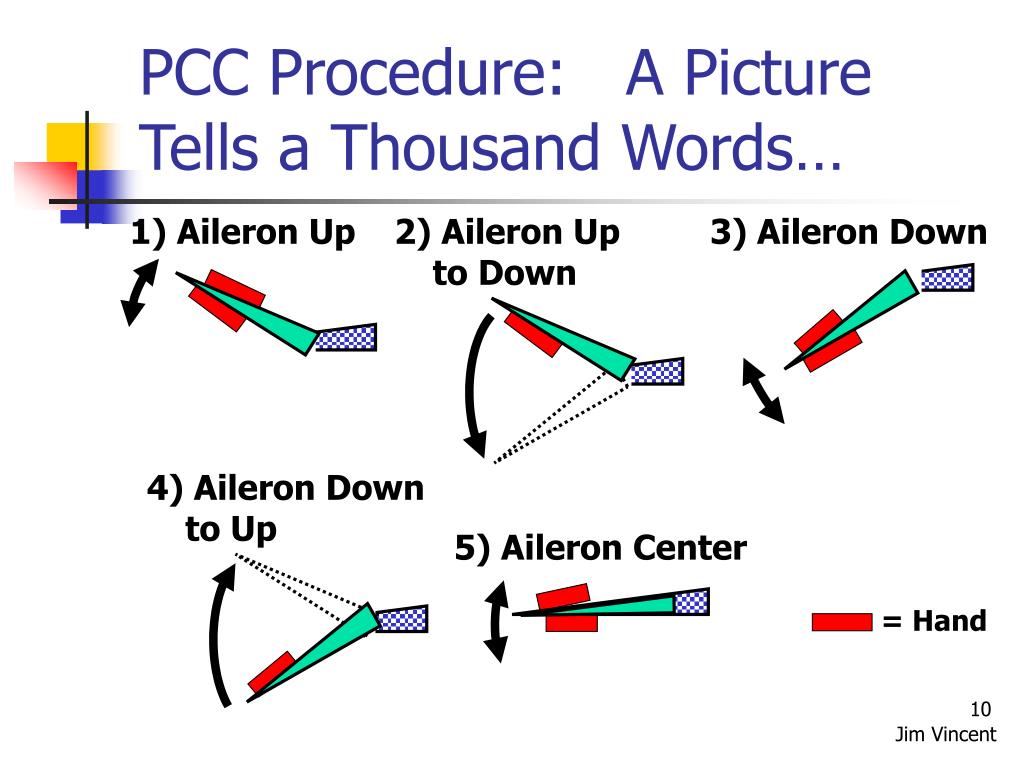 PCC Procedure: A Picture Tells a Thousand Words…

1) Aileron Up

2) Aileron Up to Down

3) Aileron Down

4) Aileron Down to Up

5) Aileron Center

= Hand

10
Jim Vincent